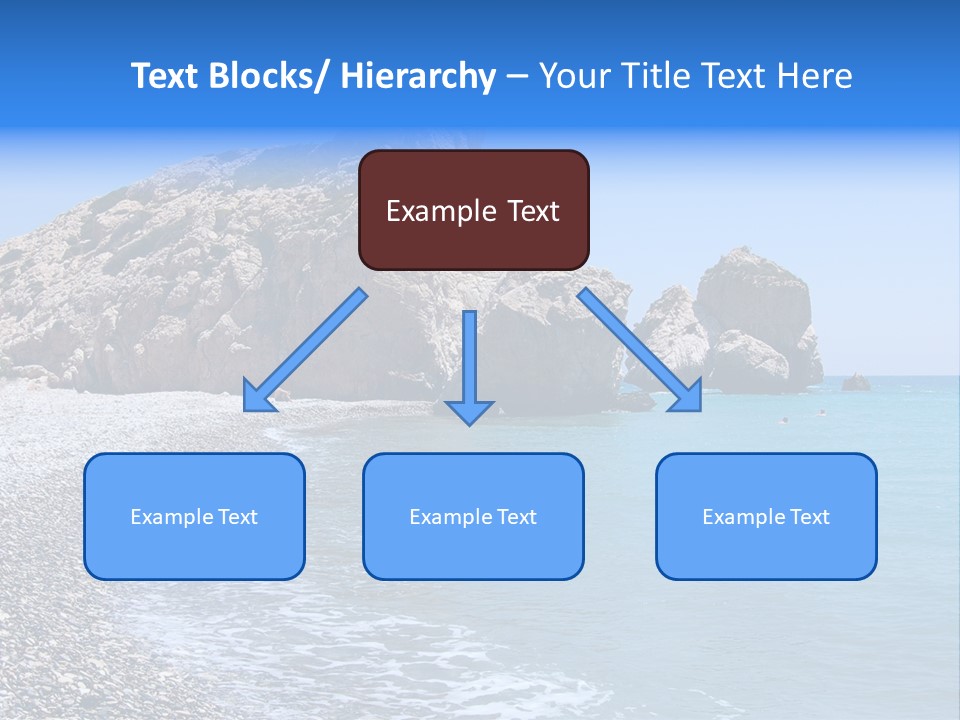 Text Blocks/ Hierarchy – Your Title Text Here

Example Text

Example Text

Example Text

Example Text